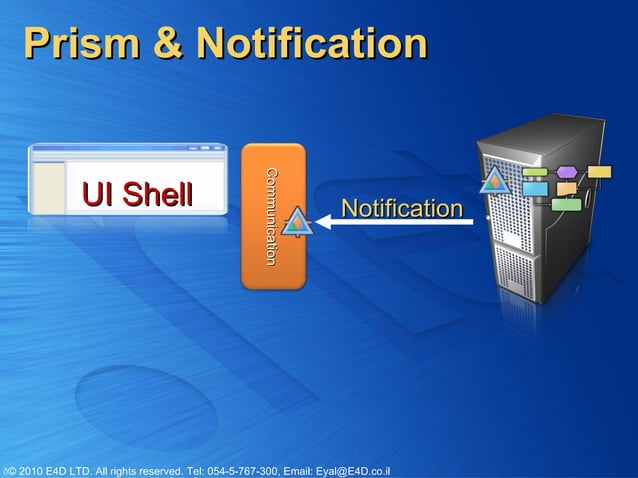 Prism & Notification

UI Shell

Communication

Notification

© 2010 E4D LTD. All rights reserved. Tel: 054-5-767-300, Email: Eyal@E4D.co.il